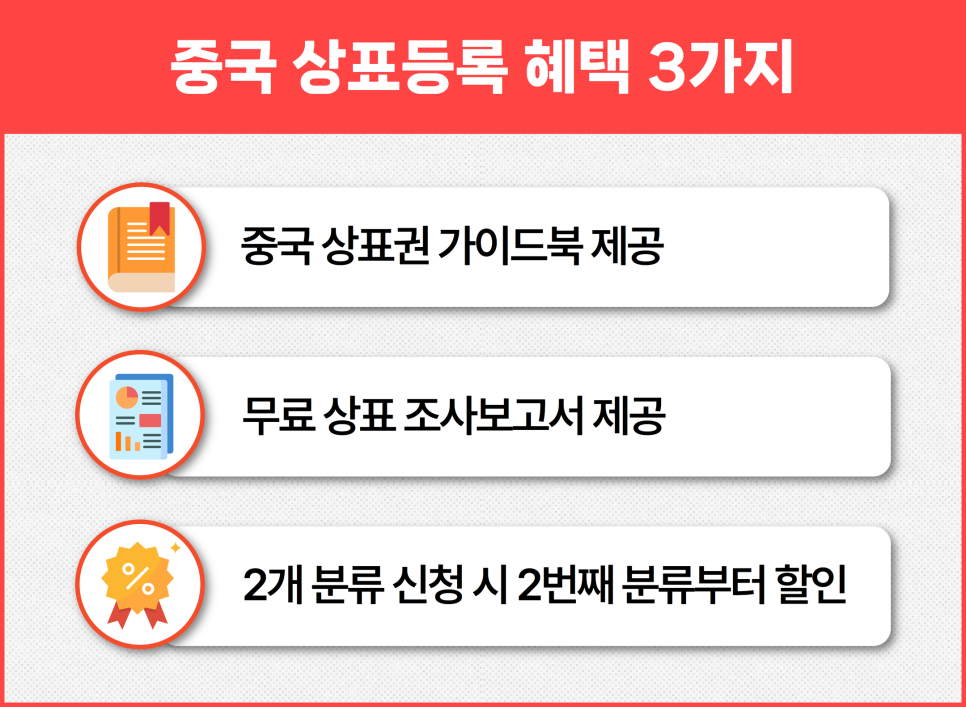 중국 상표등록 혜택 3가지

중국 상표권 가이드북 제공

무료 상표 조사보고서 제공

%

2개 분류 신청 시 2번째 분류부터 할인